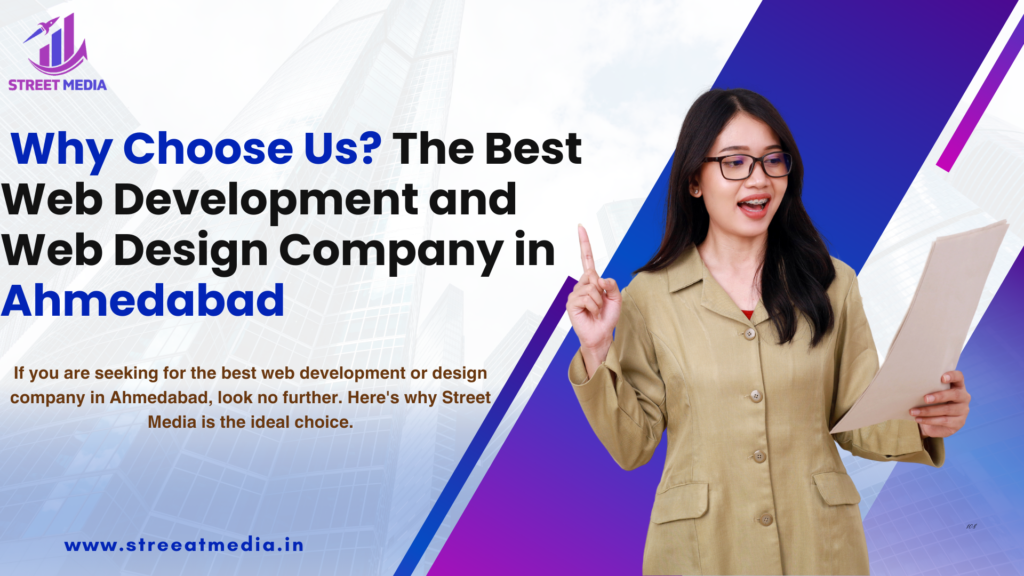 STREET MEDIA

Why Choose Us? The Best Web Development and Web Design Company in Ahmedabad

If you are seeking for the best web development or design company in Ahmedabad, look no further. Here's why Street Media is the ideal choice.

www.streeatmedia.in